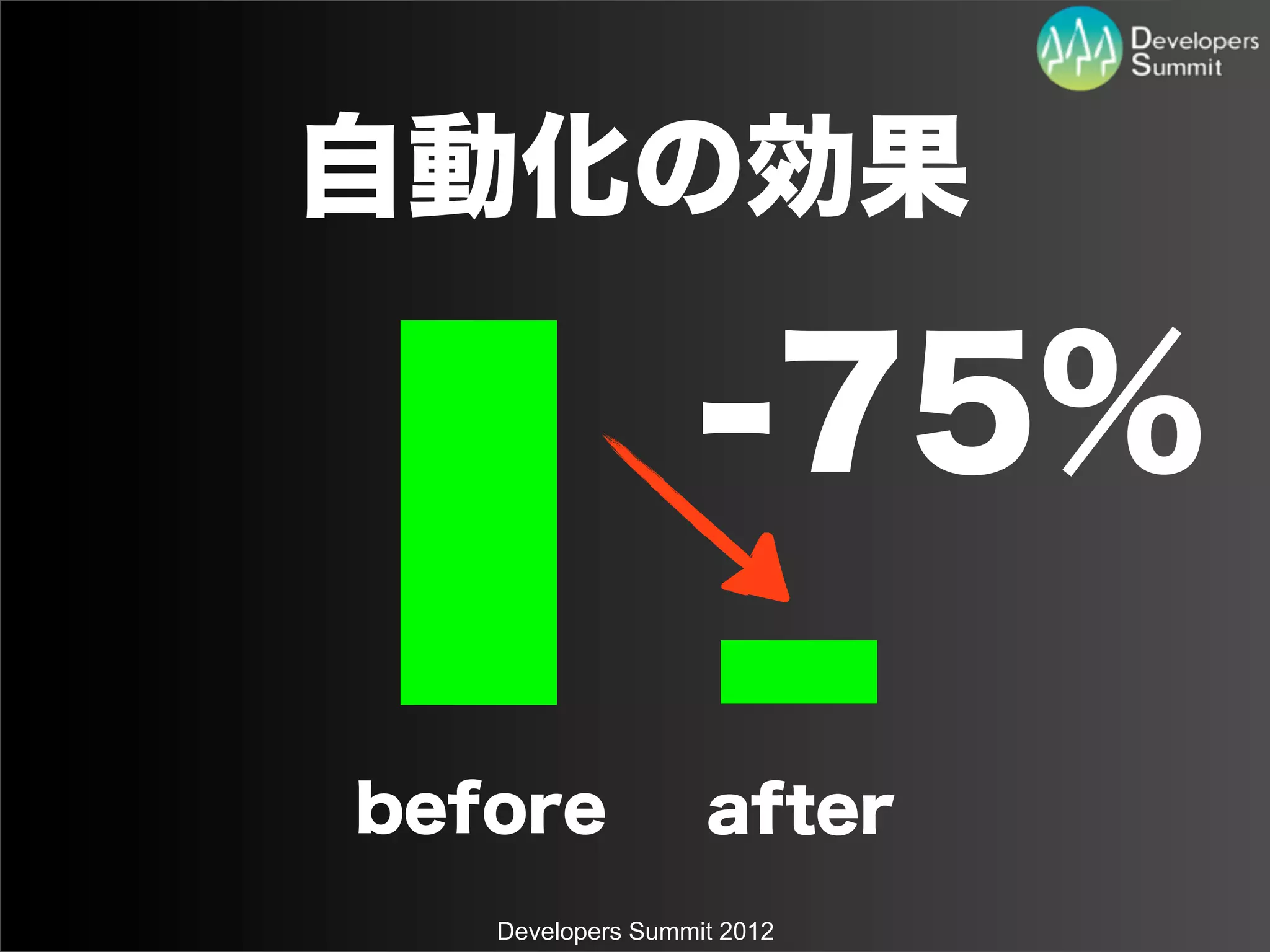 Developers Summit

自動化の効果

-75%

before

after

Developers Summit 2012